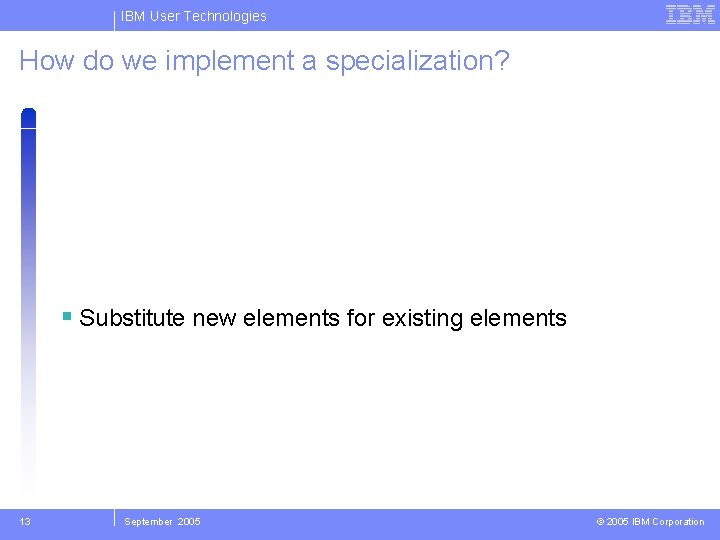 IBM User Technologies

IBM

How do we implement a specialization?

• Substitute new elements for existing elements

13

September 2005

© 2005 IBM Corporation